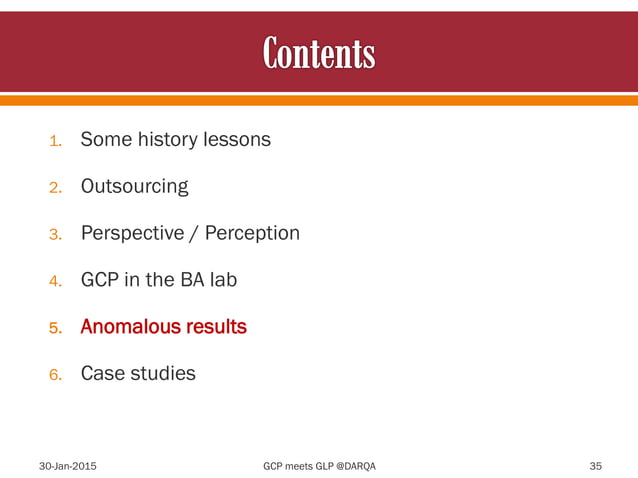 Contents

1. Some history lessons
2. Outsourcing
3. Perspective / Perception
4. GCP in the BA lab
5. Anomalous results
6. Case studies

30-Jan-2015
GCP meets GLP @DARQA
35